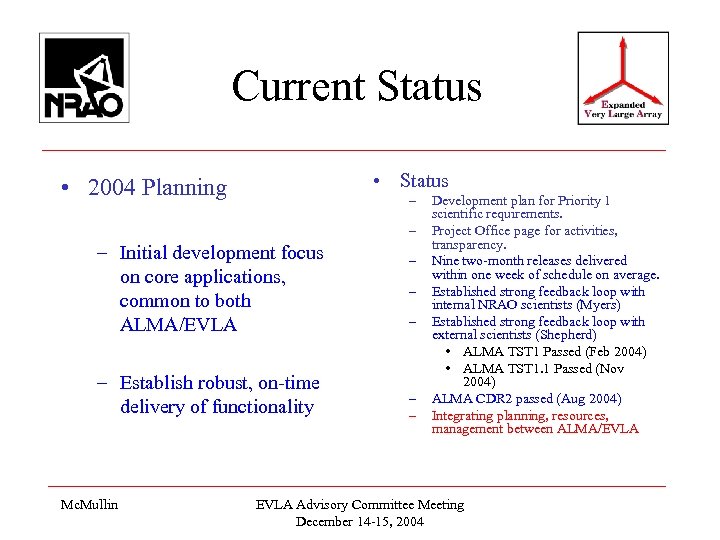 NRAO

Current Status

Expanded Very Large Array

• 2004 Planning

– Initial development focus on core applications, common to both ALMA/EVLA

– Establish robust, on-time delivery of functionality

• Status

– Development plan for Priority 1 scientific requirements.

– Project Office page for activities, transparency.

– Nine two-month releases delivered within one week of schedule on average.

– Established strong feedback loop with internal NRAO scientists (Myers)

– Established strong feedback loop with external scientists (Shepherd)

• ALMA TST1 Passed (Feb 2004)

• ALMA TST1.1 Passed (Nov 2004)

– ALMA CDR2 passed (Aug 2004)

– Integrating planning, resources, management between ALMA/EVLA

McMullin

EVLA Advisory Committee Meeting
December 14-15, 2004